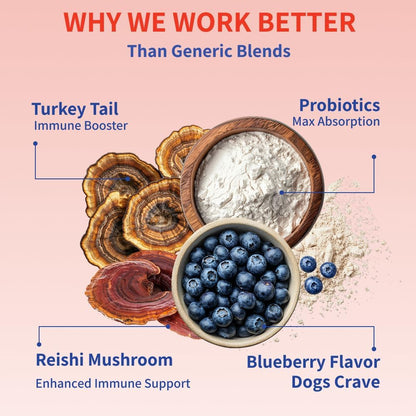 WHY WE WORK BETTER
Than Generic Blends

Turkey Tail
Immune Booster

Probiotics
Max Absorption

Reishi Mushroom
Enhanced Immune Support

Blueberry Flavor
Dogs Crave